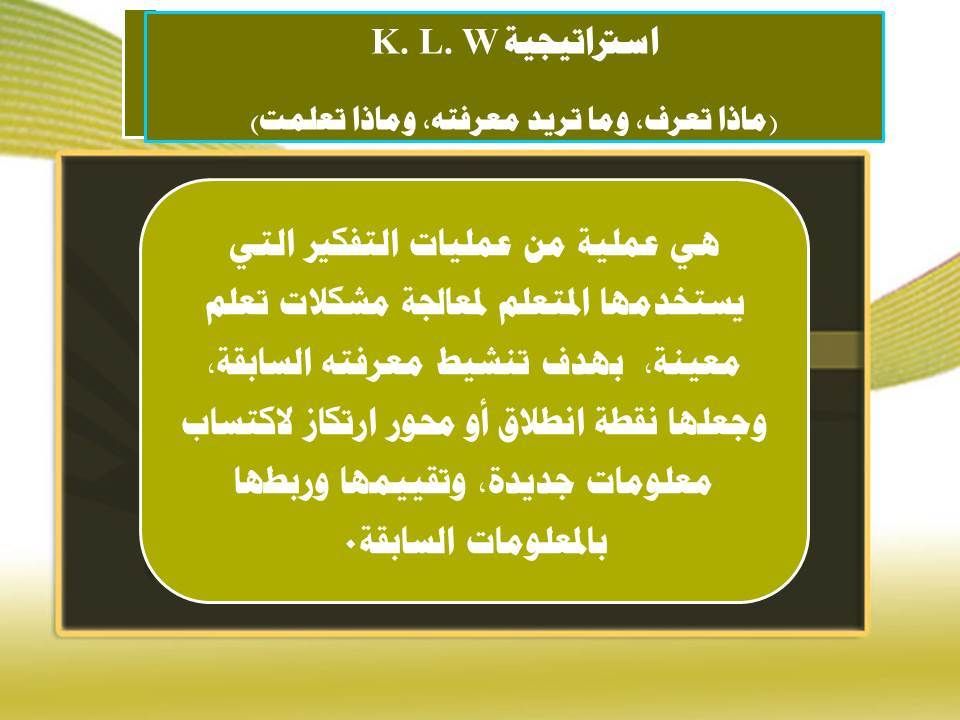 استراتيجية K. L. W

(ماذا تعرف، وما تريد معرفته، وماذا تعلمت)

هي عملية من عمليات التفكير التي يستخدمها المتعلم لمعالجة مشكلات تعلم معينة، بهدف تنشيط معرفته السابقة، وجعلها نقطة انطلاق أو محور ارتكاز لاكتساب معلومات جديدة، وتقييمها وربطها بالمعلومات السابقة.